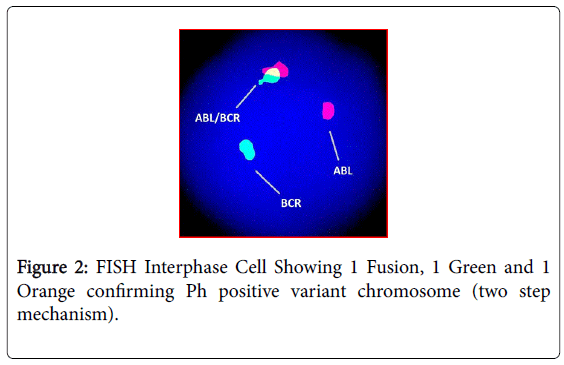 ABL/BCR

ABL

BCR

Figure 2: FISH Interphase Cell Showing 1 Fusion, 1 Green and 1 Orange confirming Ph positive variant chromosome (two step mechanism).